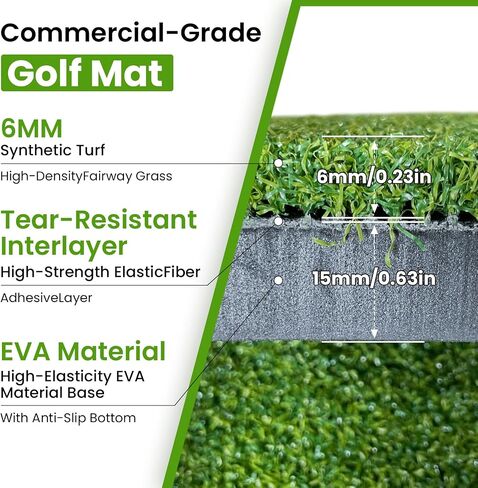 Commercial-Grade

Golf Mat

6MM
Synthetic Turf

High-DensityFairway Grass

Tear-Resistant Interlayer
High-Strength ElasticFiber

AdhesiveLayer

EVA Material
High-Elasticity EVA Material Base

With Anti-Slip Bottom

6mm/0.23in

15mm/0.63in